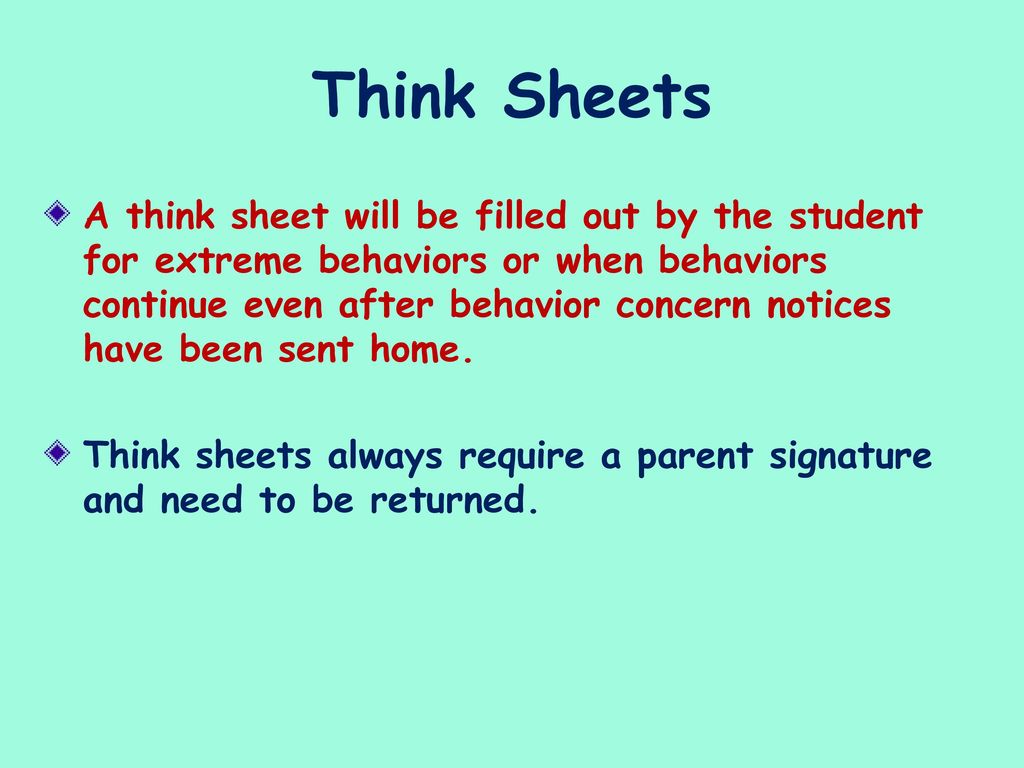 Think Sheets

A think sheet will be filled out by the student for extreme behaviors or when behaviors continue even after behavior concern notices have been sent home.

Think sheets always require a parent signature and need to be returned.